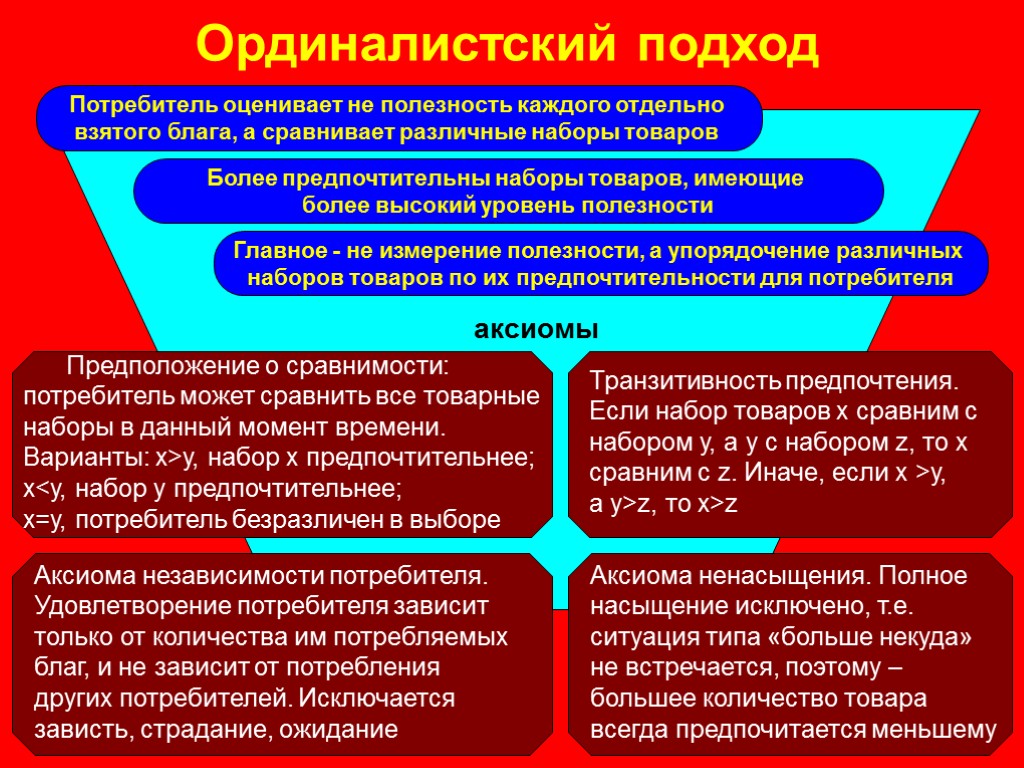 Ординалистский подход

Потребитель оценивает не полезность каждого отдельно взятого блага, а сравнивает различные наборы товаров

Более предпочтительны наборы товаров, имеющие более высокий уровень полезности

Главное - не измерение полезности, а упорядочение различных наборов товаров по их предпочтительности для потребителя

аксиомы

Предположение о сравнимости: потребитель может сравнить все товарные наборы в данный момент времени. Варианты: x>y, набор x предпочтительнее; x<y, набор y предпочтительнее; x=y, потребитель безразличен в выборе

Транзитивность предпочтения. Если набор товаров x сравним с набором y, а y с набором z, то x сравним с z. Иначе, если x >y, а y>z, то x>z

Аксиома независимости потребителя. Удовлетворение потребителя зависит только от количества им потребляемых благ, и не зависит от потребления других потребителей. Исключается зависть, страдание, ожидание

Аксиома ненасыщения. Полное насыщение исключено, т.е. ситуация типа «больше некуда» не встречается, поэтому – большее количество товара всегда предпочитается меньшему